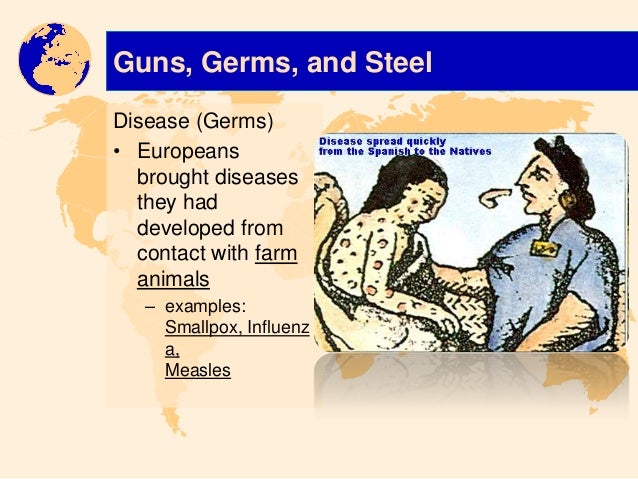 Guns, Germs, and Steel

Disease (Germs)

• Europeans brought diseases they had developed from contact with farm animals

– examples: Smallpox, Influenza, Measles

Disease spread quickly from the Spanish to the Natives